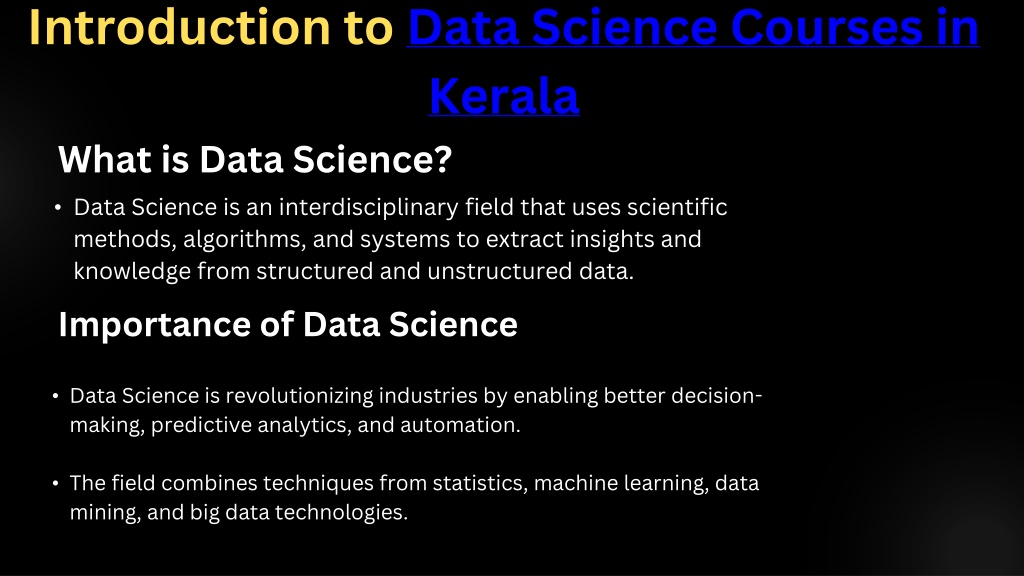 Introduction to Data Science Courses in Kerala

What is Data Science?

• Data Science is an interdisciplinary field that uses scientific methods, algorithms, and systems to extract insights and knowledge from structured and unstructured data.

Importance of Data Science

• Data Science is revolutionizing industries by enabling better decision-making, predictive analytics, and automation.

• The field combines techniques from statistics, machine learning, data mining, and big data technologies.